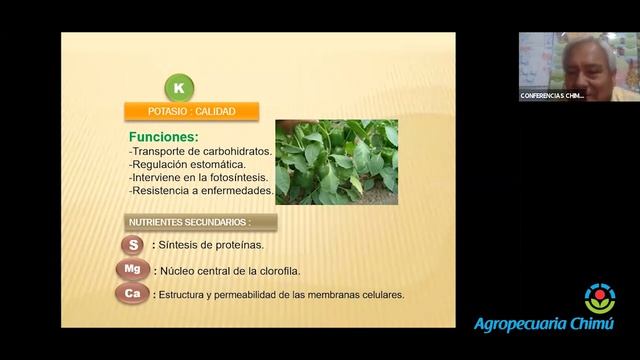 K

POTASIO : CALIDAD

Funciones:
-Transporte de carbohidratos.
-Regulación estomática.
-Interviene en la fotosíntesis.
-Resistencia a enfermedades.

NUTRIENTES SECUNDARIOS :

S : Síntesis de proteínas.

Mg : Núcleo central de la clorofila.

Ca : Estructura y permeabilidad de las membranas celulares.

CONFERENCIAS CHIM...

Agropecuaria Chimú